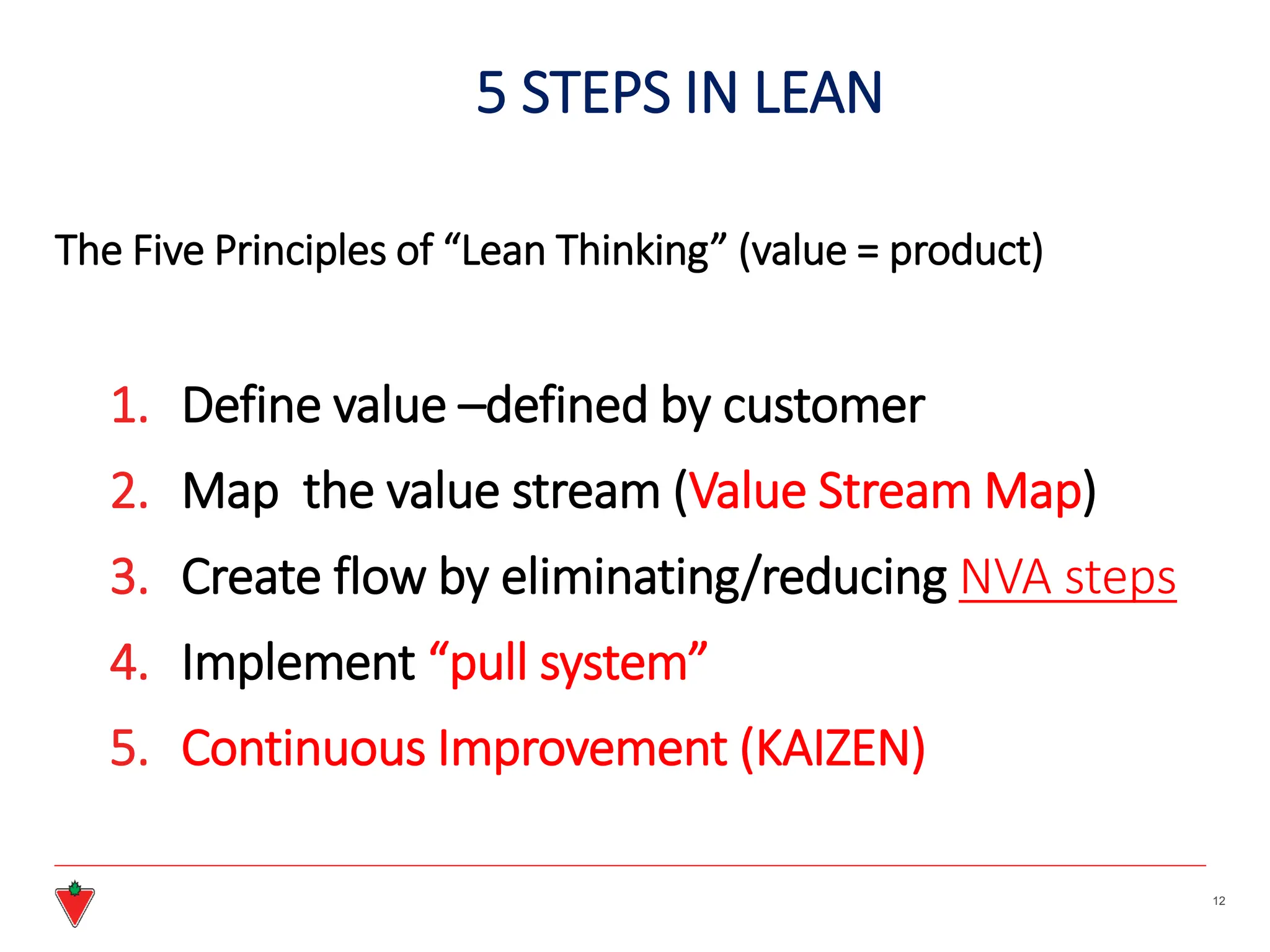 5 STEPS IN LEAN

The Five Principles of “Lean Thinking” (value = product)

1. Define value –defined by customer
2. Map the value stream (Value Stream Map)
3. Create flow by eliminating/reducing NVA steps
4. Implement “pull system”
5. Continuous Improvement (KAIZEN)

12